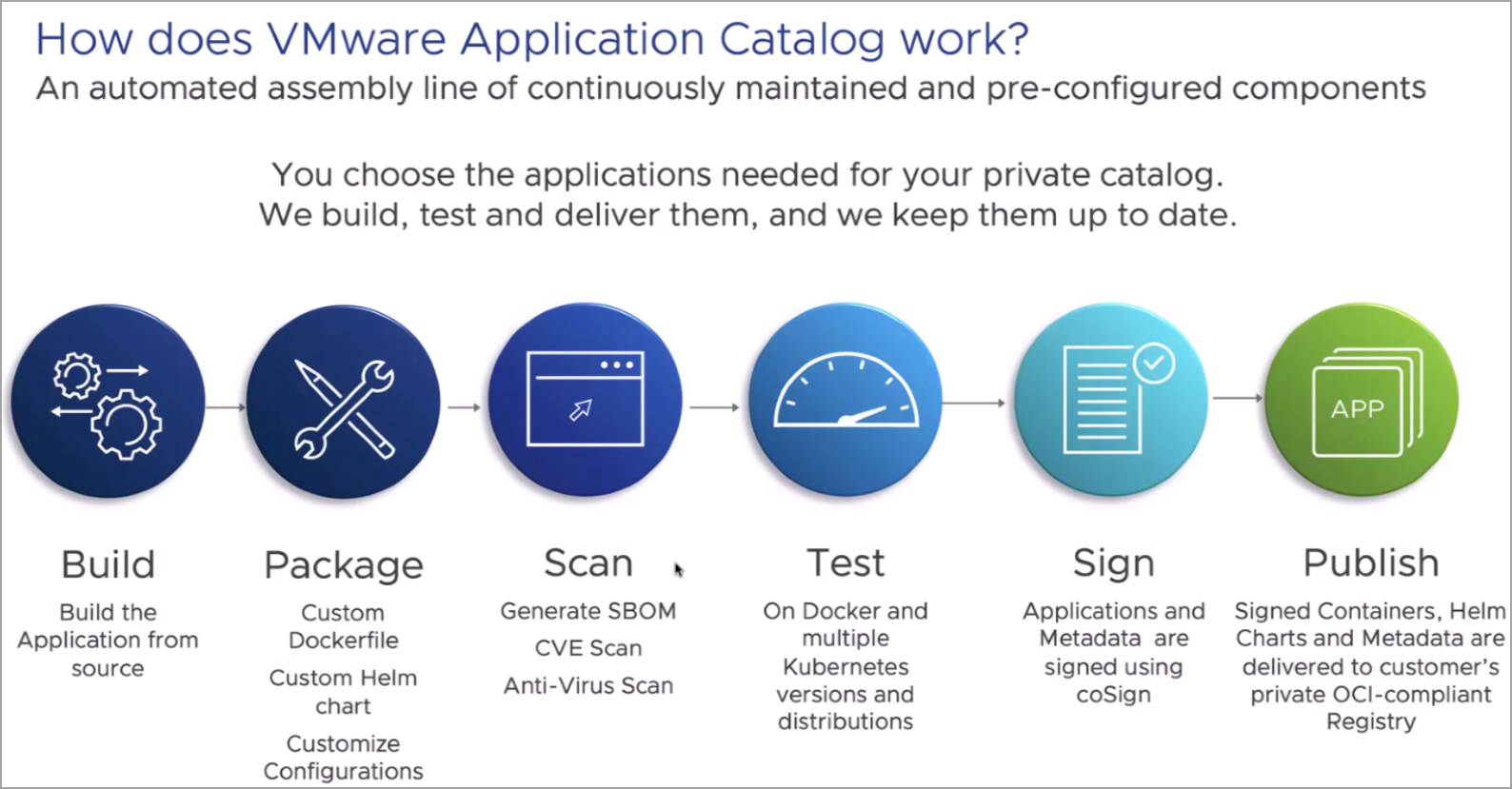 How does VMware Application Catalog work?
An automated assembly line of continuously maintained and pre-configured components

You choose the applications needed for your private catalog.
We build, test and deliver them, and we keep them up to date.

APP

Build
Build the Application from source

Package
Custom Dockerfile
Custom Helm chart
Customize Configurations

Scan
Generate SBOM
CVE Scan
Anti-Virus Scan

Test
On Docker and multiple Kubernetes versions and distributions

Sign
Applications and Metadata are signed using coSign

Publish
Signed Containers, Helm Charts and Metadata are delivered to customer's private OCI-compliant Registry